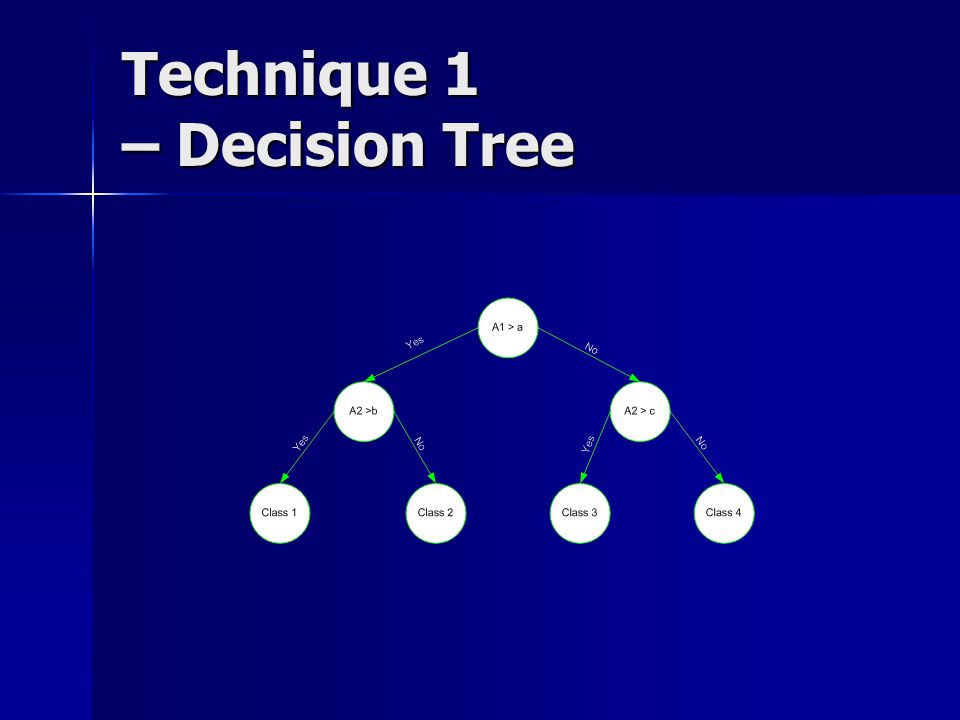 Technique 1
– Decision Tree

A1 > a

Yes

No

A2 >b

A2 > c

Yes

No

Yes

No

Class 1

Class 2

Class 3

Class 4